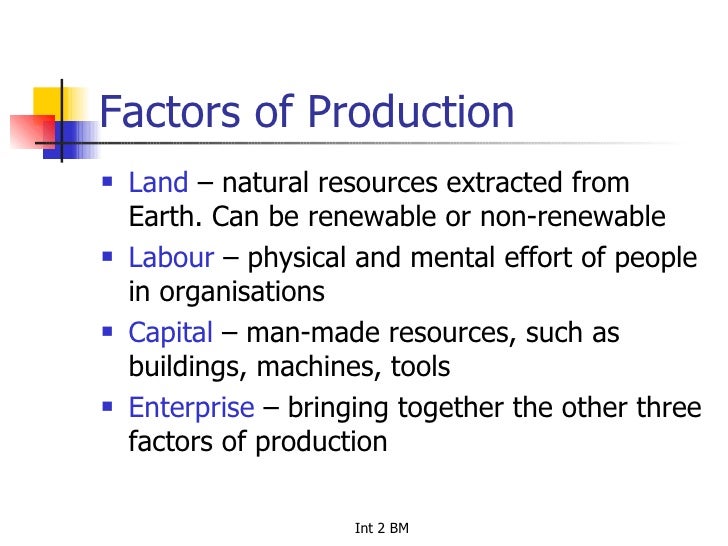 Factors of Production

- Land – natural resources extracted from Earth. Can be renewable or non-renewable
- Labour – physical and mental effort of people in organisations
- Capital – man-made resources, such as buildings, machines, tools
- Enterprise – bringing together the other three factors of production

Int 2 BM